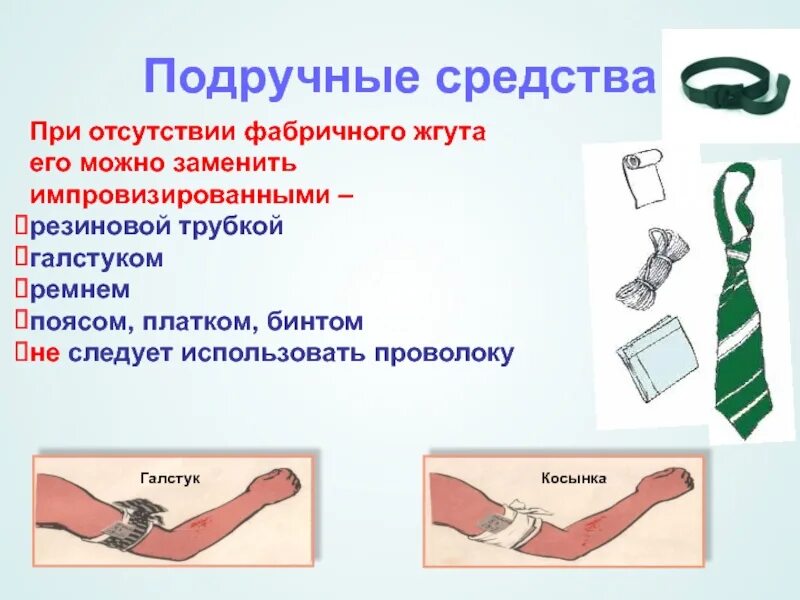 Подручные средства

При отсутствии фабричного жгута его можно заменить импровизированными –
резиновой трубкой
галстуком
ремнем
поясом, платком, бинтом
не следует использовать проволоку

Галстук

Косынка